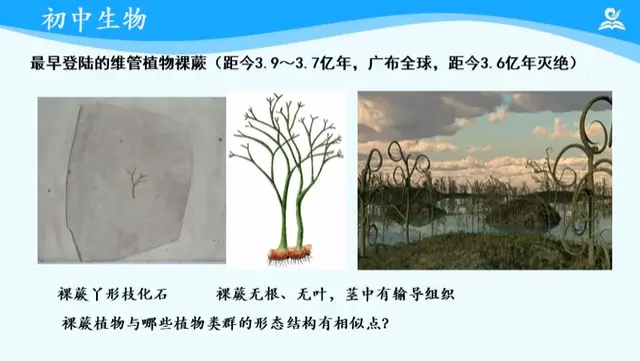 初中生物

最早登陆的维管植物裸蕨（距今3.9～3.7亿年，广布全球，距今3.6亿年灭绝）

裸蕨丫形枝化石

裸蕨无根、无叶，茎中有输导组织

裸蕨植物与哪些植物类群的形态结构有相似点？